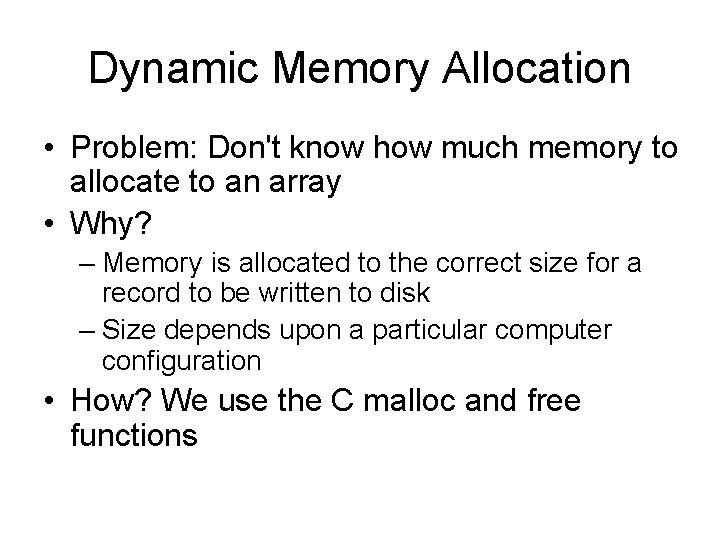 Dynamic Memory Allocation

• Problem: Don't know how much memory to allocate to an array

• Why?

– Memory is allocated to the correct size for a record to be written to disk

– Size depends upon a particular computer configuration

• How? We use the C malloc and free functions